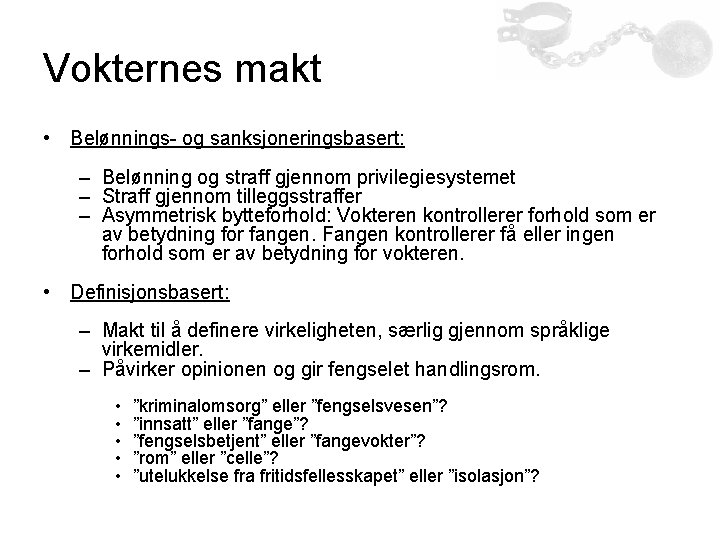 Vokternes makt

• Belønnings- og sanksjoneringsbasert:

– Belønning og straff gjennom privilegiesystemet
– Straff gjennom tilleggsstraffer
– Asymmetrisk bytteforhold: Vokteren kontrollerer forhold som er av betydning for fangen. Fangen kontrollerer få eller ingen forhold som er av betydning for vokteren.

• Definisjonsbasert:

– Makt til å definere virkeligheten, særlig gjennom språklige virkemidler.
– Påvirker opinionen og gir fengselet handlingsrom.

• ”kriminalomsorg” eller ”fengselsvesen”?
• ”innsatt” eller ”fange”?
• ”fengselsbetjent” eller ”fangevokter”?
• ”rom” eller ”celle”?
• ”utelukkelse fra fritidsfellesskapet” eller ”isolasjon”?